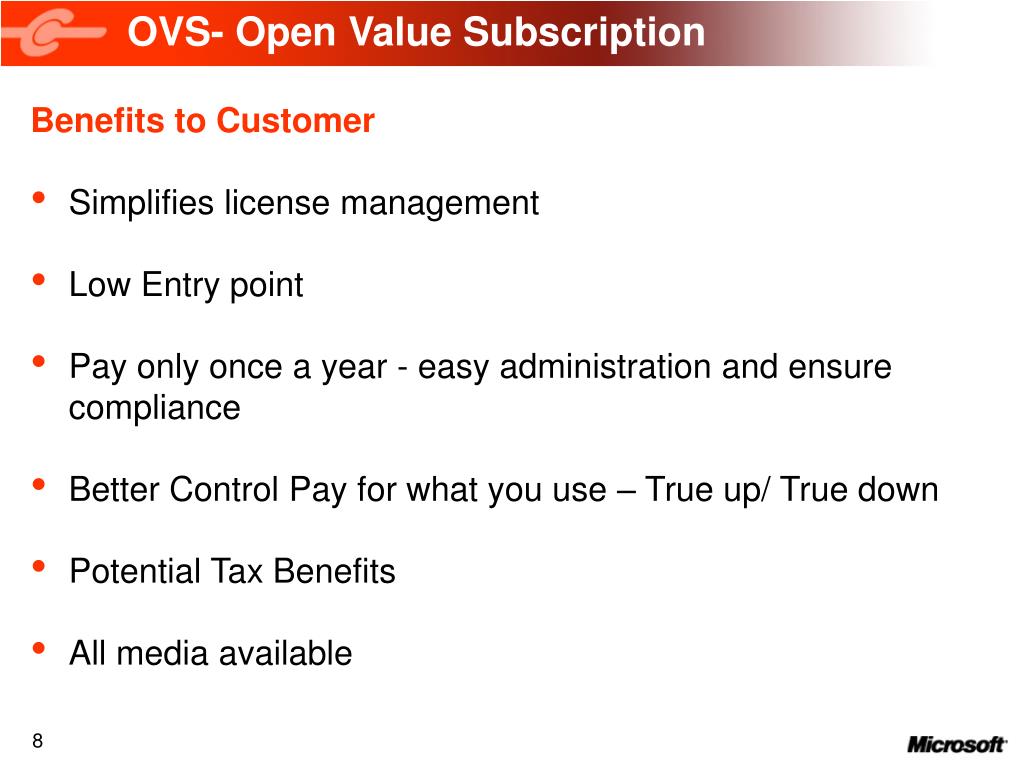 OVS- Open Value Subscription

Benefits to Customer

• Simplifies license management

• Low Entry point

• Pay only once a year - easy administration and ensure compliance

• Better Control Pay for what you use – True up/ True down

• Potential Tax Benefits

• All media available

8

Microsoft